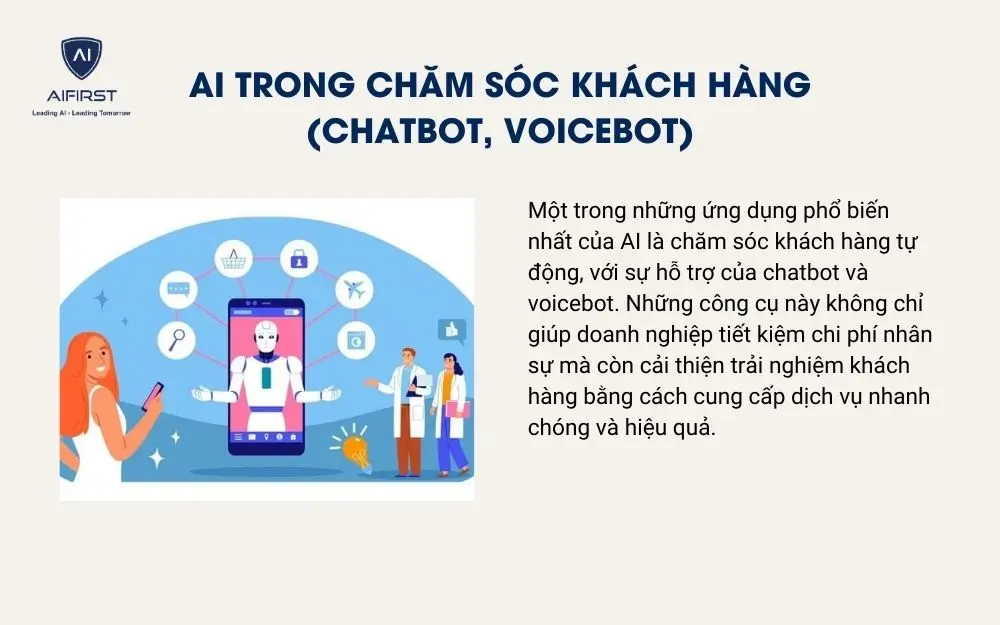 AI
AIFIRST
Leading AI - Leading Tomorrow

AI TRONG CHĂM SÓC KHÁCH HÀNG (CHATBOT, VOICEBOT)

Một trong những ứng dụng phổ biến nhất của AI là chăm sóc khách hàng tự động, với sự hỗ trợ của chatbot và voicebot. Những công cụ này không chỉ giúp doanh nghiệp tiết kiệm chi phí nhân sự mà còn cải thiện trải nghiệm khách hàng bằng cách cung cấp dịch vụ nhanh chóng và hiệu quả.